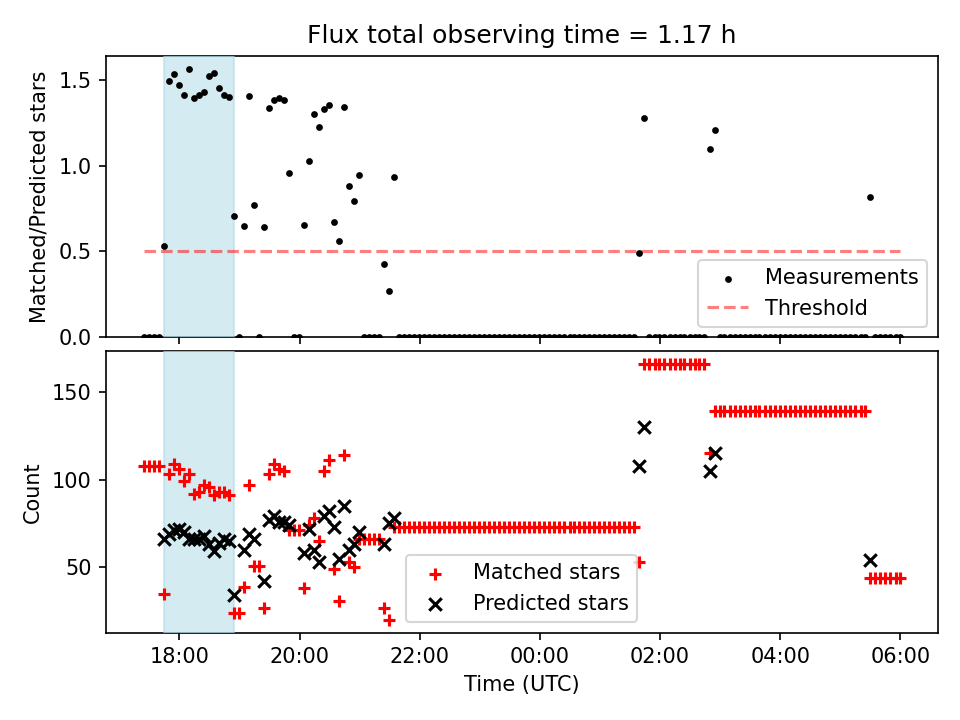 Flux total observing time = 1.17 h

Matched/Predicted stars

1.5
1.0
0.5
0.0

Measurements
Threshold

Count

150
100
50

Matched stars
Predicted stars

18:00
20:00
22:00
00:00
02:00
04:00
06:00

Time (UTC)